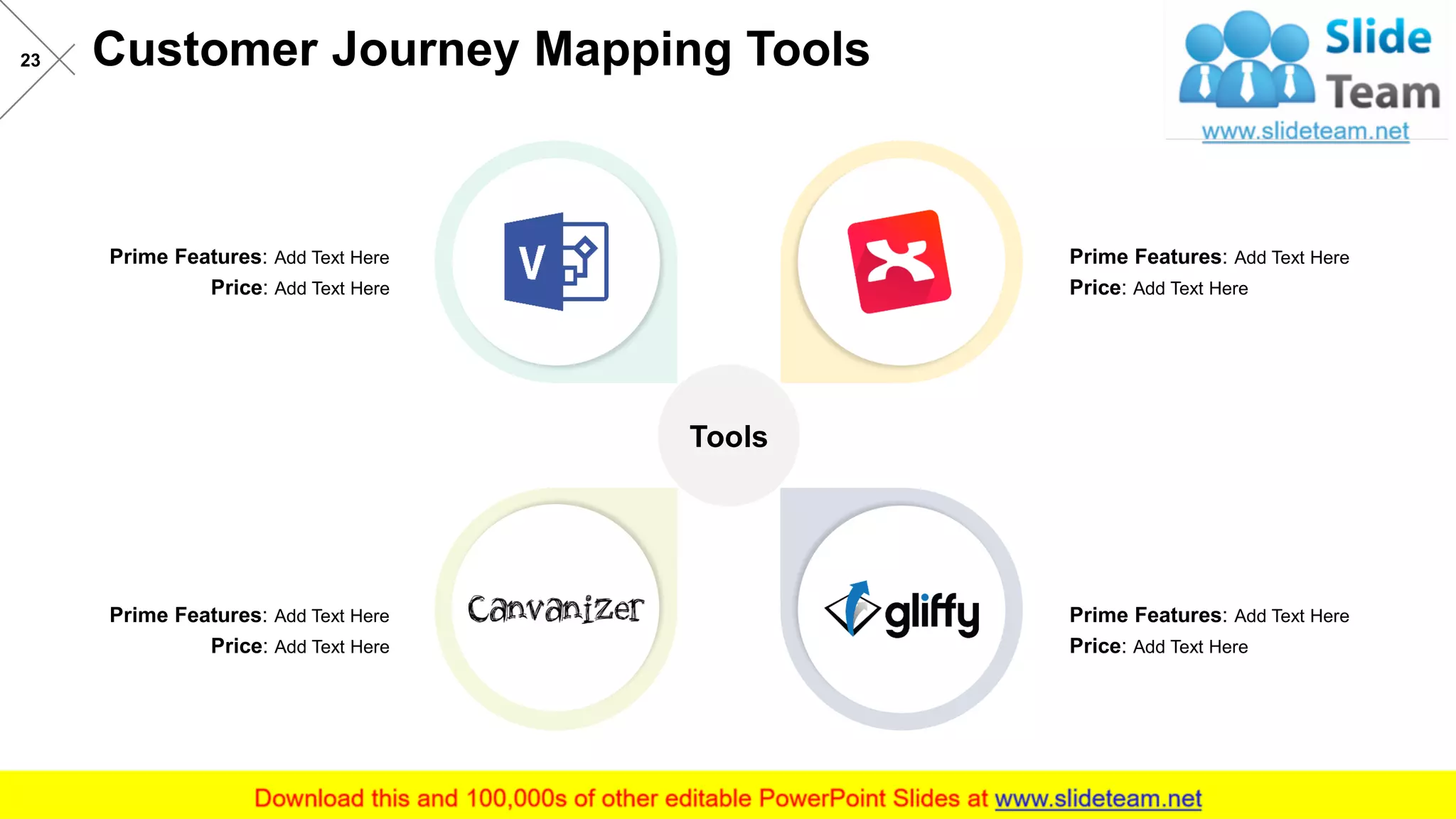 23

Customer Journey Mapping Tools

Slide Team
www.slideteam.net

Prime Features: Add Text Here
Price: Add Text Here

V

Prime Features: Add Text Here
Price: Add Text Here

Tools

Prime Features: Add Text Here
Price: Add Text Here

Canvanizer

gliffy

Prime Features: Add Text Here
Price: Add Text Here

Download this and 100,000s of other editable PowerPoint Slides at www.slideteam.net